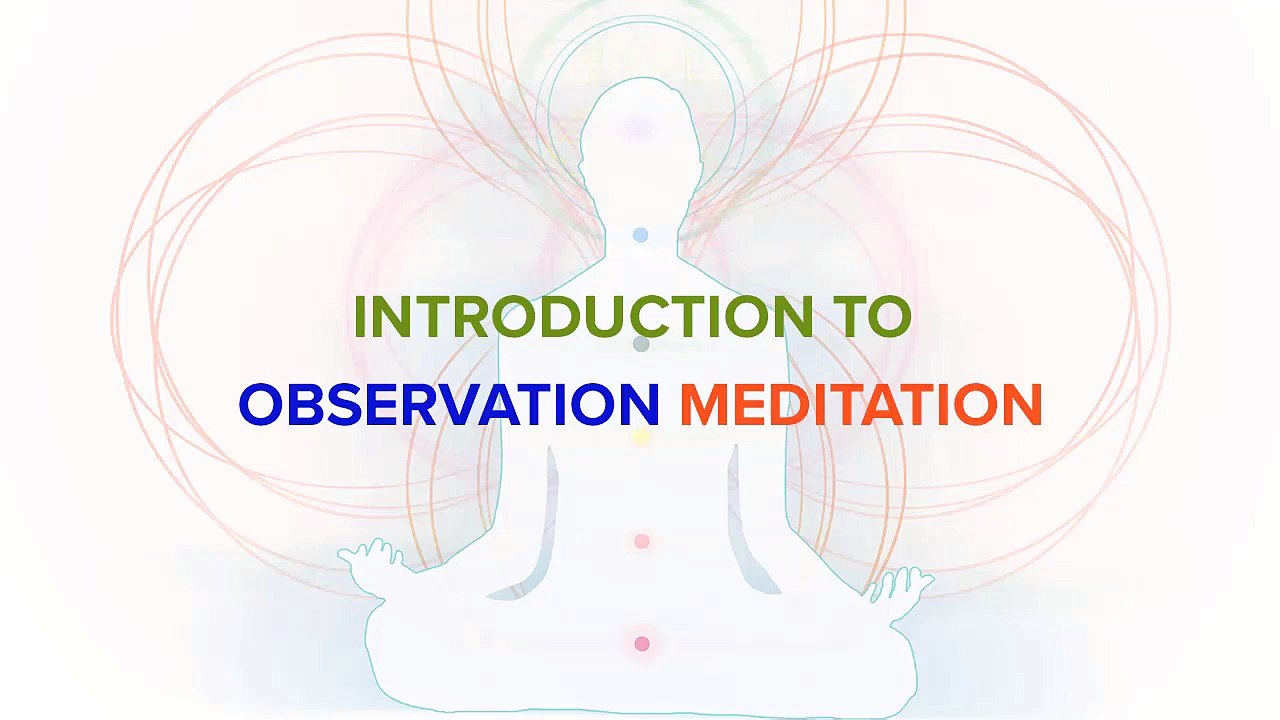 INTRODUCTION TO
OBSERVATION MEDITATION